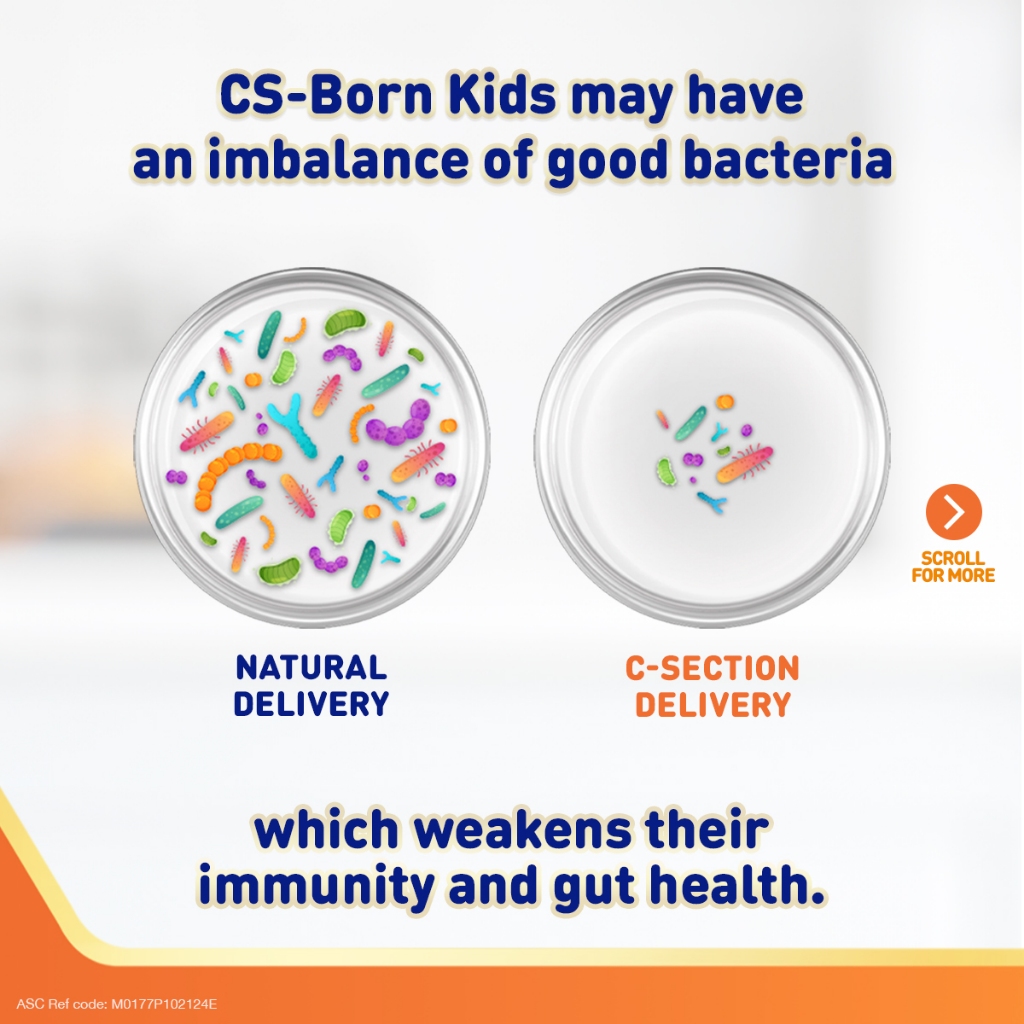 CS-Born Kids may have an imbalance of good bacteria

NATURAL DELIVERY

C-SECTION DELIVERY

SCROLL FOR MORE

which weakens their immunity and gut health.

ASC Ref code: M0177P102124E